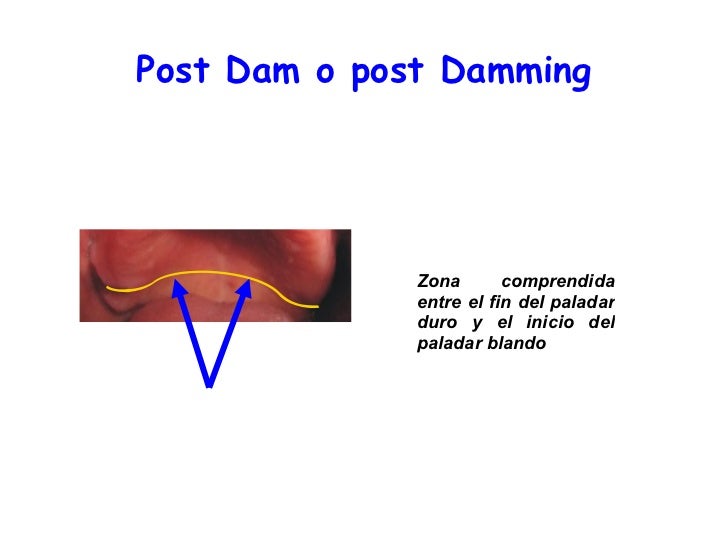 Post Dam o post Damming

Zona comprendida entre el fin del paladar duro y el inicio del paladar blando